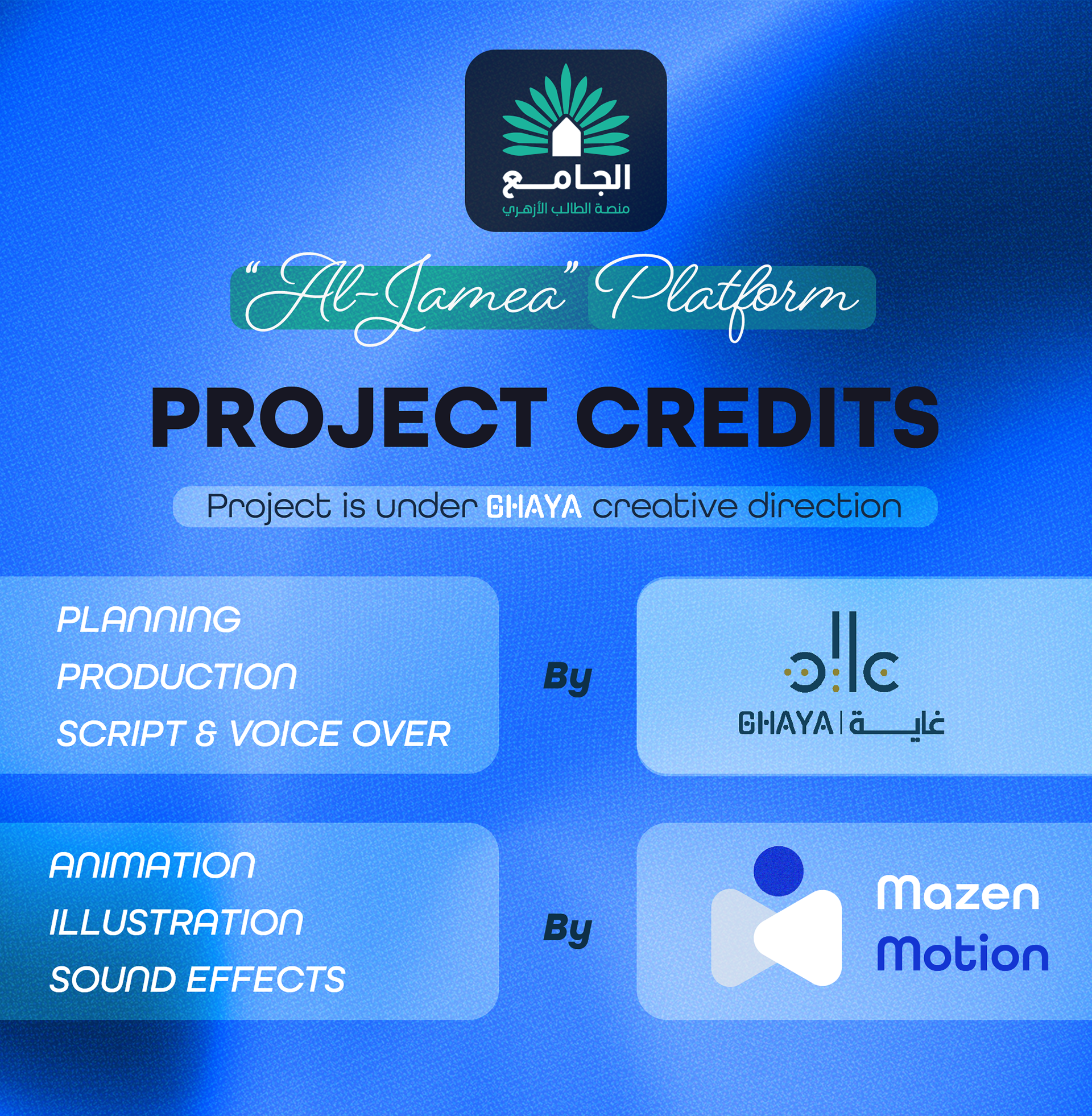 الجامع
منصة الطالب الأزهري

"Al-Jamea" Platform

PROJECT CREDITS

Project is under GHAYA creative direction

PLANNING
PRODUCTION
SCRIPT & VOICE OVER

By

GHAYA | غاية

ANIMATION
ILLUSTRATION
SOUND EFFECTS

By

Mazen Motion